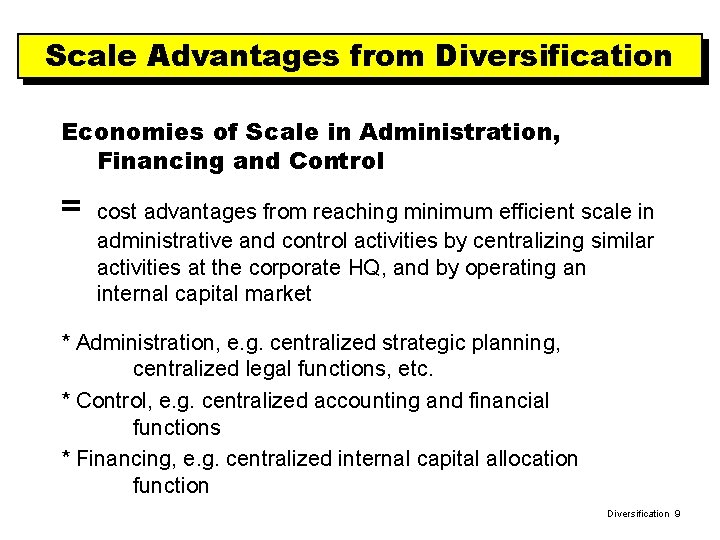 Scale Advantages from Diversification

Economies of Scale in Administration, Financing and Control

= cost advantages from reaching minimum efficient scale in administrative and control activities by centralizing similar activities at the corporate HQ, and by operating an internal capital market

* Administration, e.g. centralized strategic planning, centralized legal functions, etc.

* Control, e.g. centralized accounting and financial functions

* Financing, e.g. centralized internal capital allocation function

Diversification 9